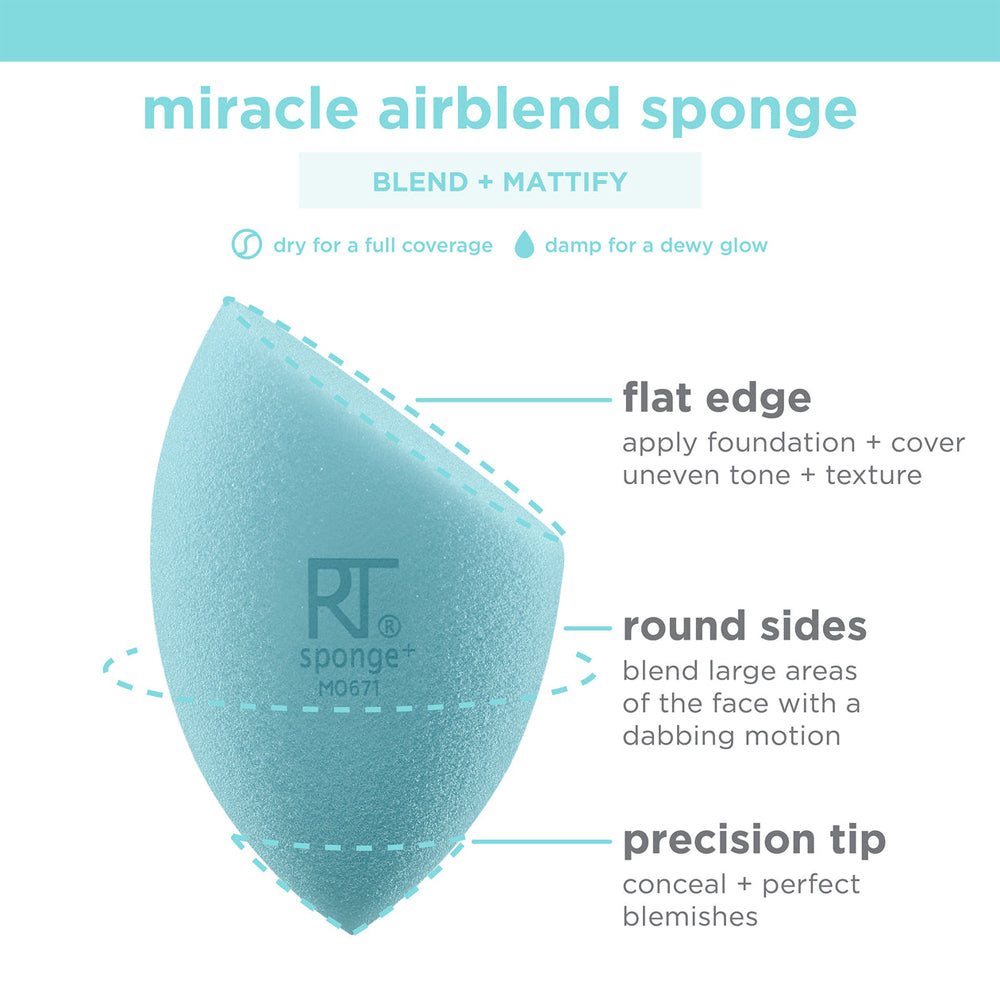 miracle airblend sponge

BLEND + MATTIFY

dry for a full coverage   damp for a dewy glow

RT®
sponge+
M0671

flat edge
apply foundation + cover uneven tone + texture

round sides
blend large areas of the face with a dabbing motion

precision tip
conceal + perfect blemishes